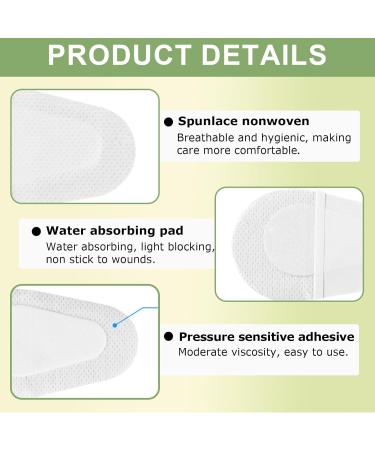 PRODUCT DETAILS

● Spunlace nonwoven
Breathable and hygienic, making care more comfortable.

● Water absorbing pad
Water absorbing, light blocking, non stick to wounds.

● Pressure sensitive adhesive
Moderate viscosity, easy to use.